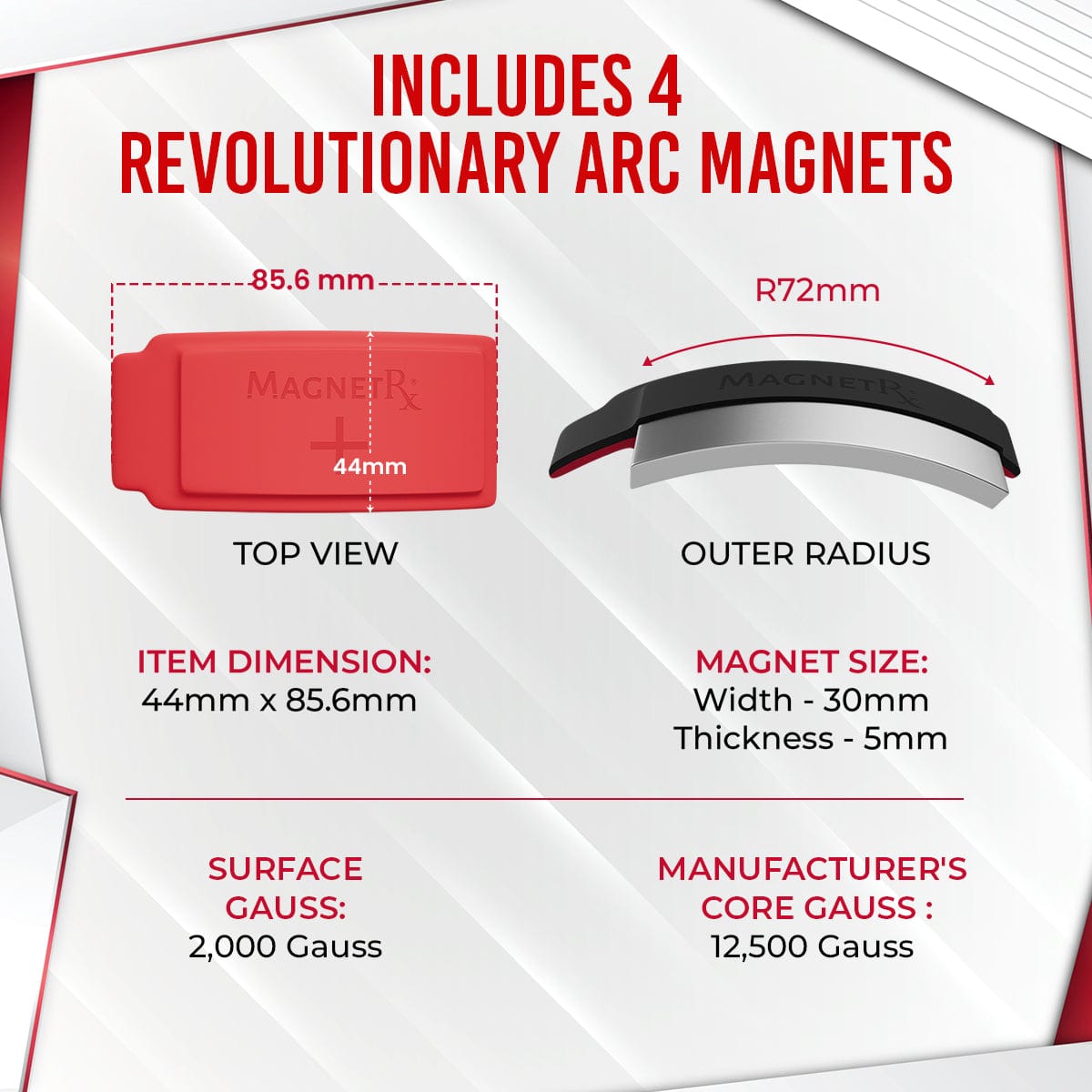 INCLUDES 4
REVOLUTIONARY ARC MAGNETS

85.6 mm

MAGNETRx

44mm

TOP VIEW

R72mm

MAGNETRx

OUTER RADIUS

ITEM DIMENSION:
44mm x 85.6mm

MAGNET SIZE:
Width - 30mm
Thickness - 5mm

SURFACE GAUSS:
2,000 Gauss

MANUFACTURER'S CORE GAUSS :
12,500 Gauss